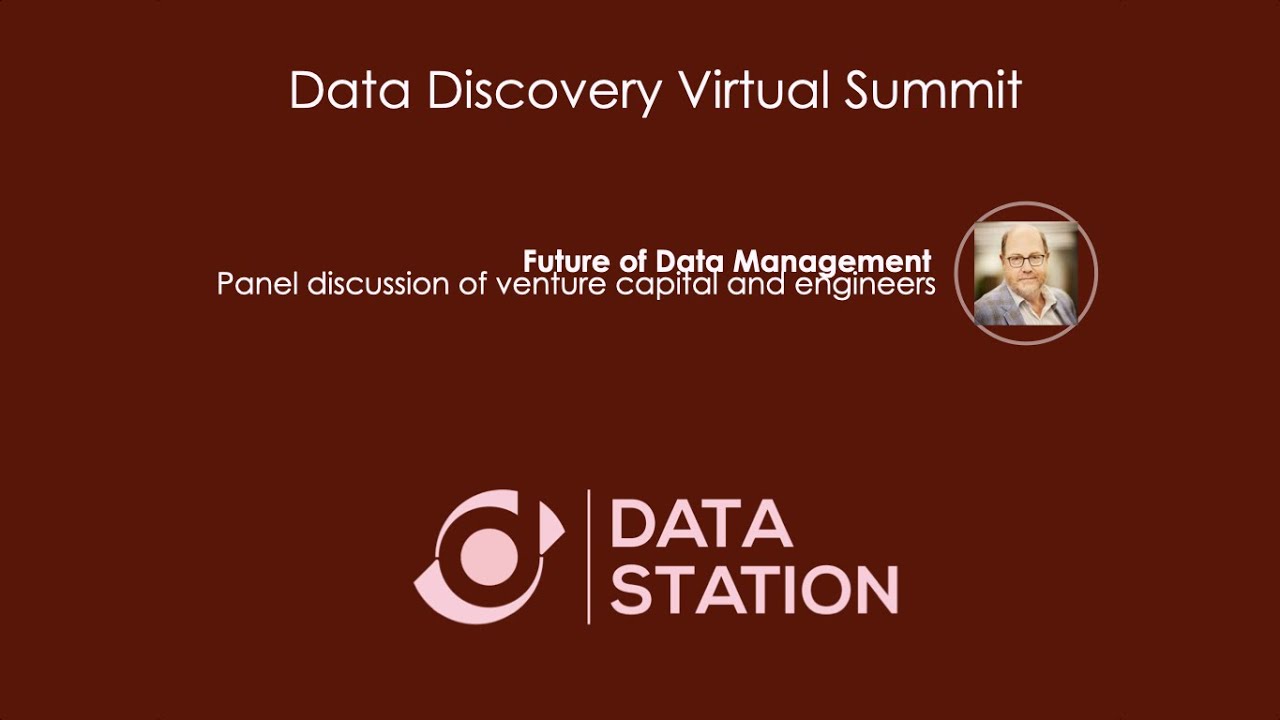 Data Discovery Virtual Summit

Future of Data Management
Panel discussion of venture capital and engineers

DATA
STATION